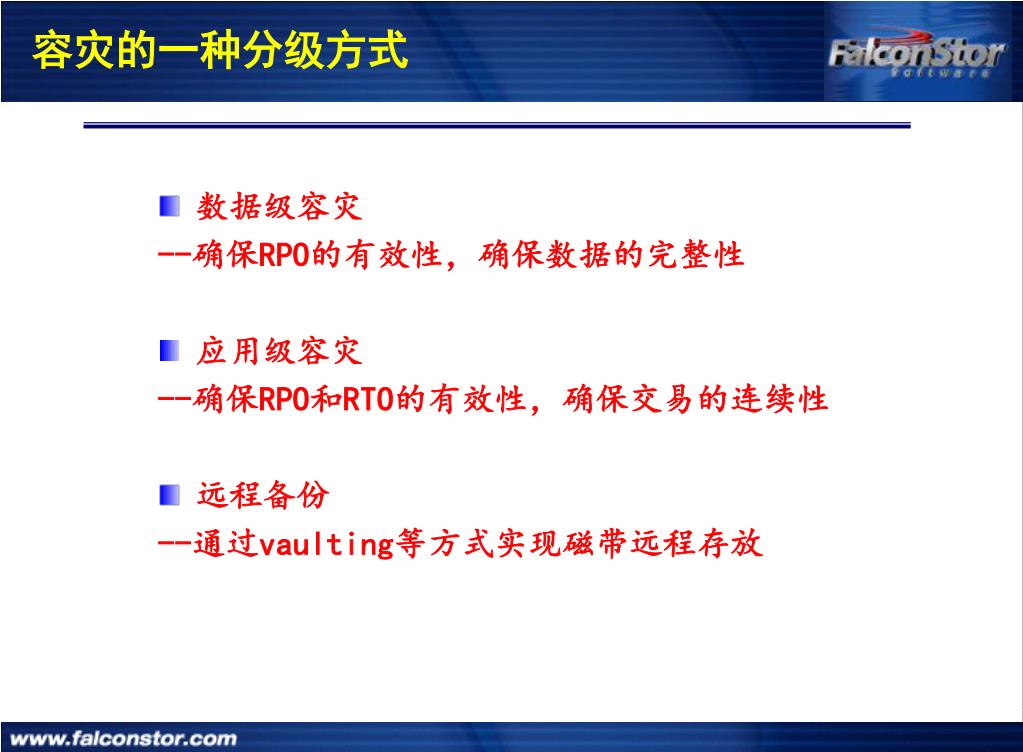 容灾的一种分级方式

FalconStor Software

数据级容灾
--确保RPO的有效性，确保数据的完整性

应用级容灾
--确保RPO和RTO的有效性，确保交易的连续性

远程备份
--通过vaulting等方式实现磁带远程存放

www.falconstor.com